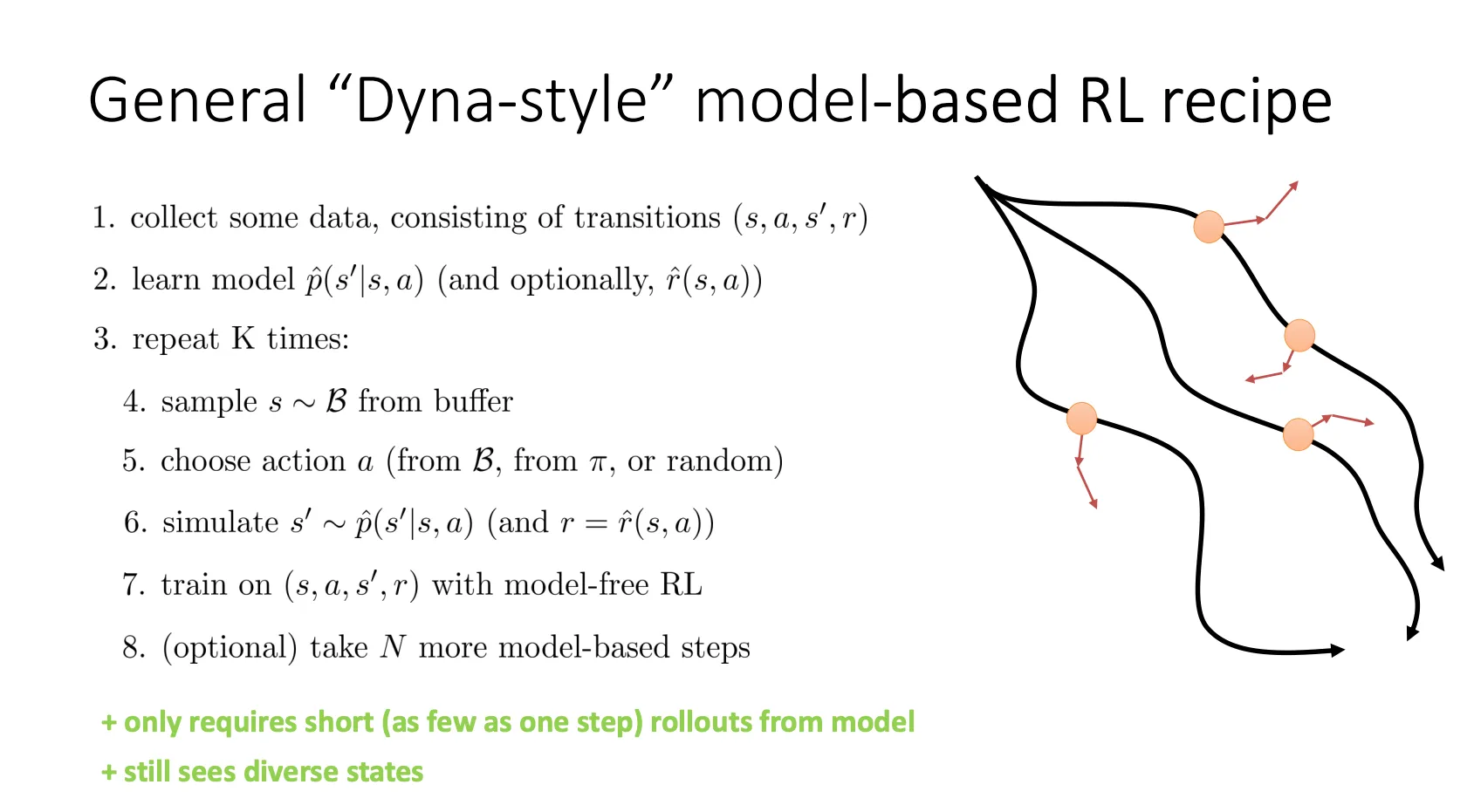 General “Dyna-style” model-based RL recipe

1. collect some data, consisting of transitions $(s, a, s', r)$

2. learn model $\hat{p}(s'|s, a)$ (and optionally, $\hat{r}(s, a)$)

3. repeat K times:

4. sample $s \sim \mathcal{B}$ from buffer

5. choose action $a$ (from $\mathcal{B}$, from $\pi$, or random)

6. simulate $s' \sim \hat{p}(s'|s, a)$ (and $r = \hat{r}(s, a)$)

7. train on $(s, a, s', r)$ with model-free RL

8. (optional) take $N$ more model-based steps

+ only requires short (as few as one step) rollouts from model

+ still sees diverse states